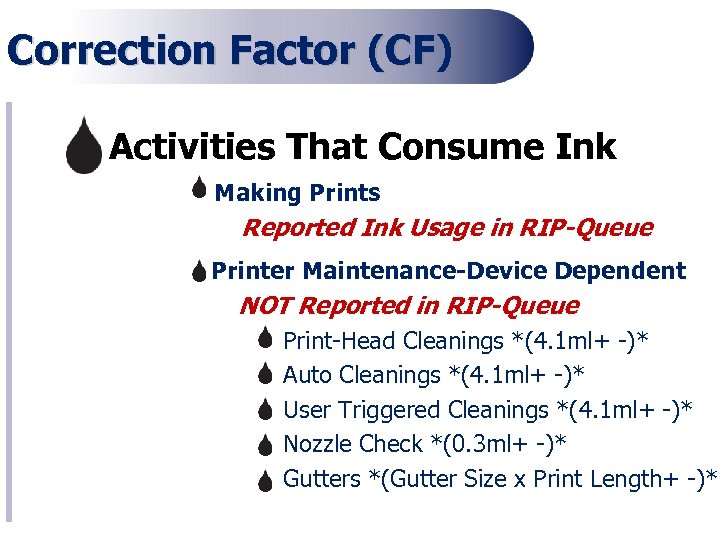 Correction Factor (CF)

Activities That Consume Ink

Making Prints

Reported Ink Usage in RIP-Queue

Printer Maintenance-Device Dependent

NOT Reported in RIP-Queue

Print-Head Cleanings *(4.1ml+ -)*

Auto Cleanings *(4.1ml+ -)*

User Triggered Cleanings *(4.1ml+ -)*

Nozzle Check *(0.3ml+ -)*

Gutters *(Gutter Size x Print Length+ -)*